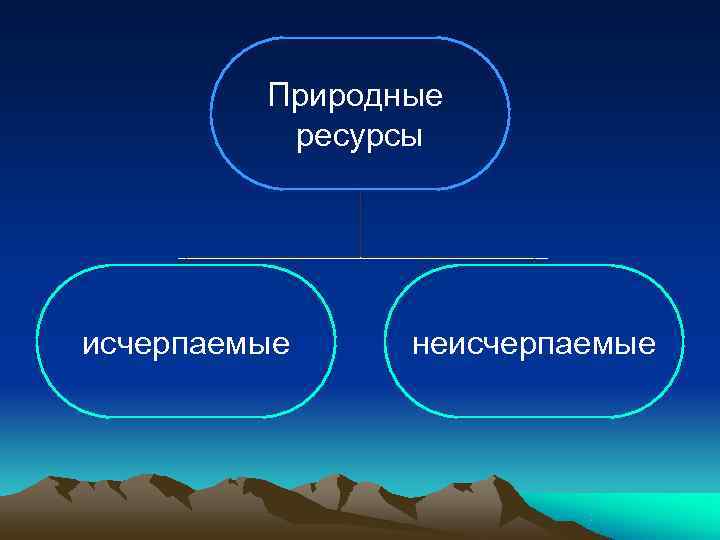 Природные ресурсы

исчерпаемые

неисчерпаемые